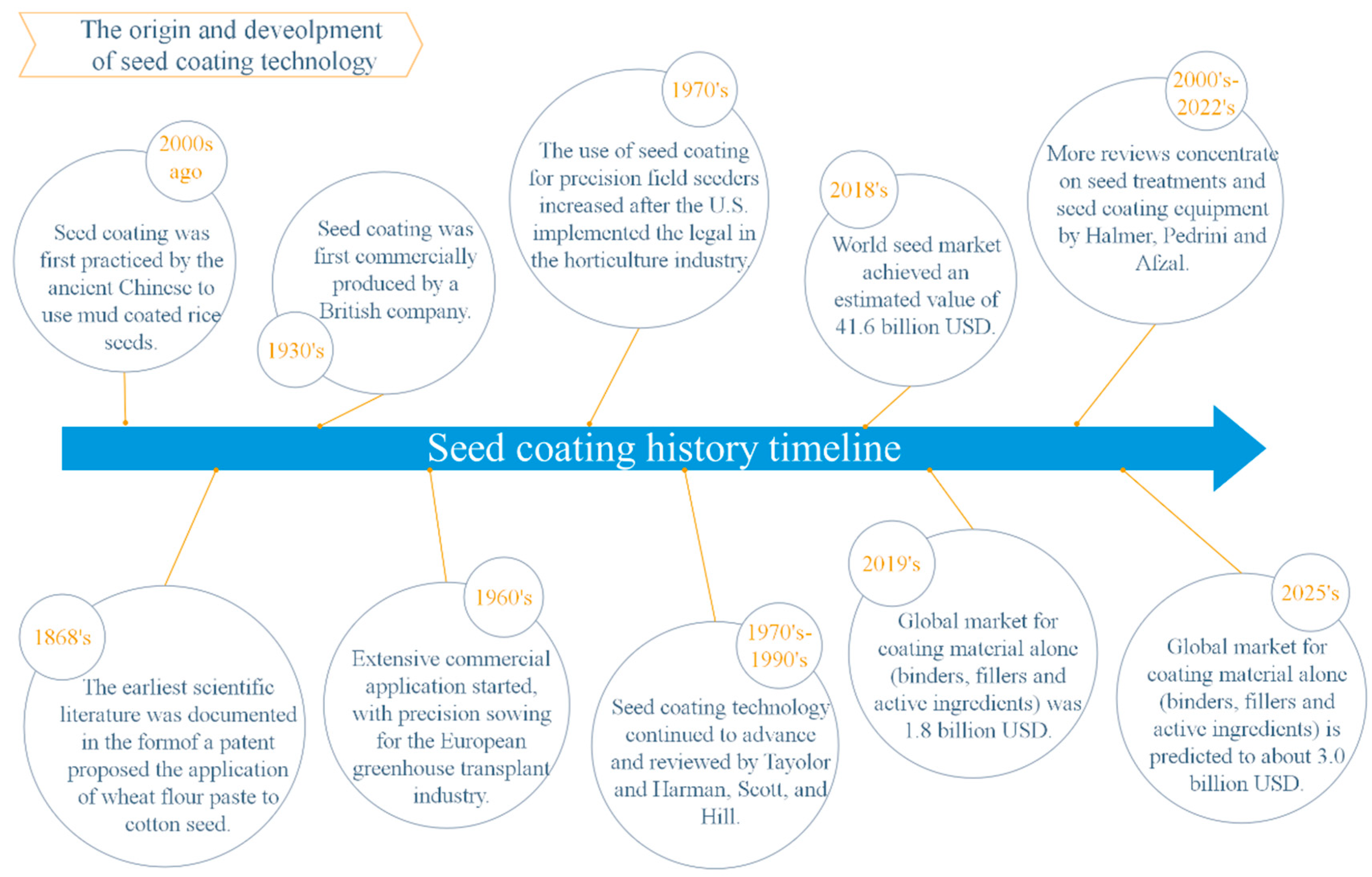 The origin and deveolpment of seed coating technology

2000s ago

Seed coating was first practiced by the ancient Chinese to use mud coated rice seeds.

1930's

Seed coating was first commercially produced by a British company.

1970's

The use of seed coating for precision field seeders increased after the U.S. implemented the legal in the horticulture industry.

2018's

World seed market achieved an estimated value of 41.6 billion USD.

2000's-2022's

More reviews concentrate on seed treatments and seed coating equipment by Halmer, Pedrini and Afzal.

Seed coating history timeline

1868's

The earliest scientific literature was documented in the formof a patent proposed the application of wheat flour paste to cotton seed.

1960's

Extensive commercial application started, with precision sowing for the European greenhouse transplant industry.

1970's-1990's

Seed coating technology continued to advance and reviewed by Tayolor and Harman, Scott, and Hill.

2019's

Global market for coating material alone (binders, fillers and active ingredients) was 1.8 billion USD.

2025's

Global market for coating material alone (binders, fillers and active ingredients) is predicted to about 3.0 billion USD.